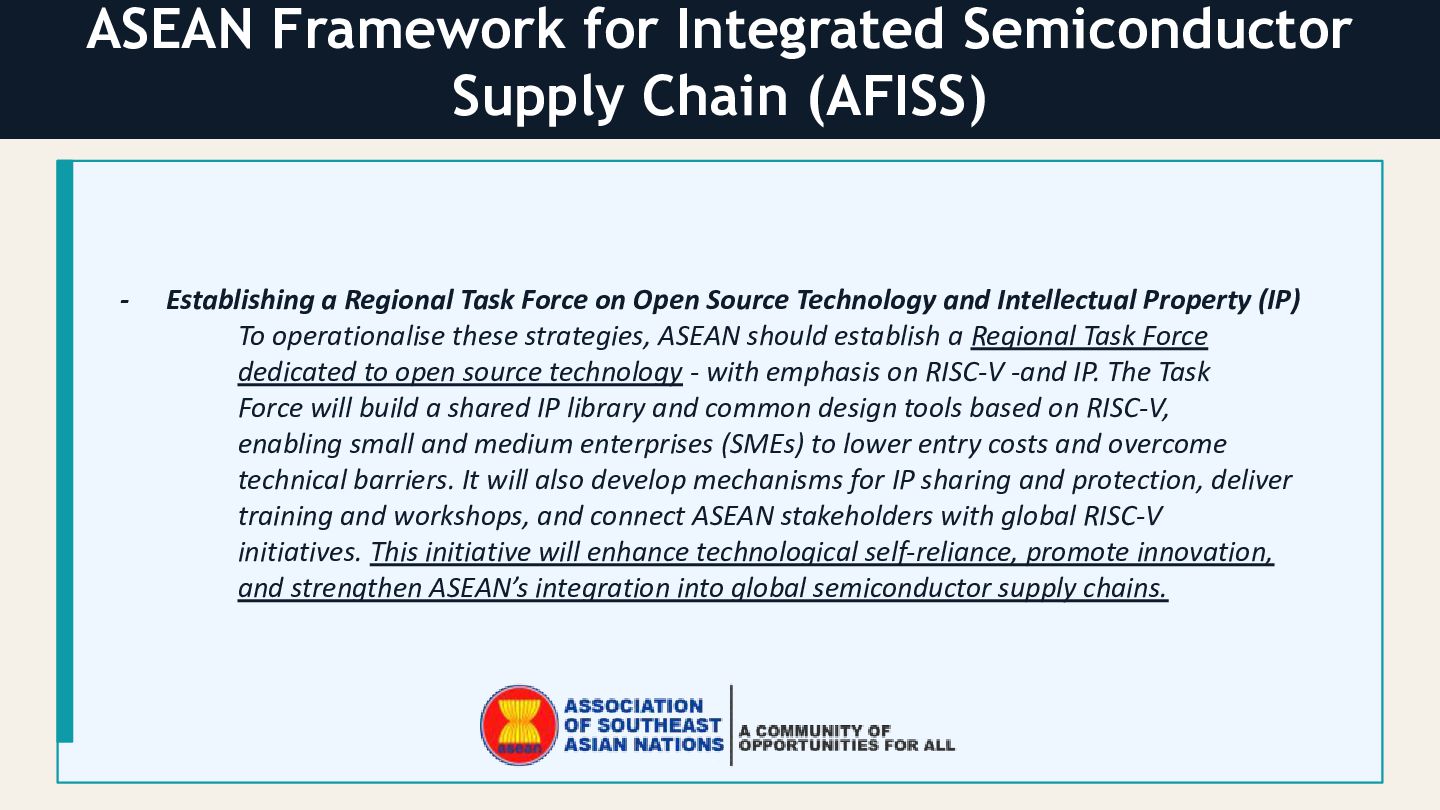 ASEAN Framework for Integrated Semiconductor Supply Chain (AFISS)

- Establishing a Regional Task Force on Open Source Technology and Intellectual Property (IP)

To operationalise these strategies, ASEAN should establish a Regional Task Force dedicated to open source technology - with emphasis on RISC-V -and IP. The Task Force will build a shared IP library and common design tools based on RISC-V, enabling small and medium enterprises (SMEs) to lower entry costs and overcome technical barriers. It will also develop mechanisms for IP sharing and protection, deliver training and workshops, and connect ASEAN stakeholders with global RISC-V initiatives. This initiative will enhance technological self-reliance, promote innovation, and strengthen ASEAN's integration into global semiconductor supply chains.

asean

ASSOCIATION OF SOUTHEAST ASIAN NATIONS

A COMMUNITY OF OPPORTUNITIES FOR ALL